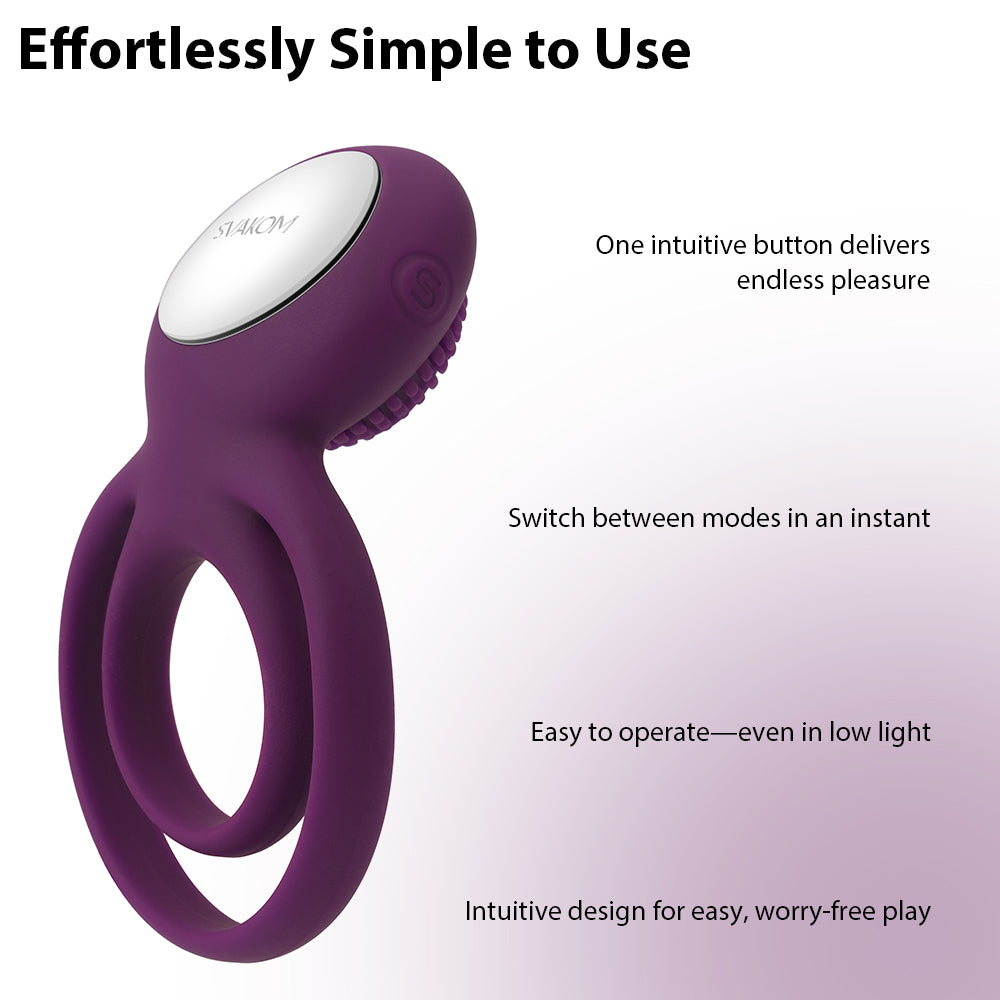 Effortlessly Simple to Use

SVAKOM

One intuitive button delivers endless pleasure

Switch between modes in an instant

Easy to operate—even in low light

Intuitive design for easy, worry-free play